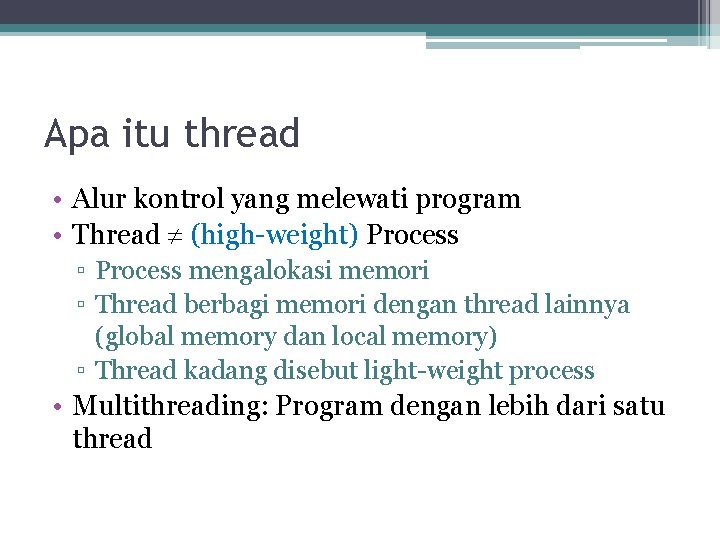 Apa itu thread

• Alur kontrol yang melewati program
• Thread $\neq$ (high-weight) Process
▫ Process mengalokasi memori
▫ Thread berbagi memori dengan thread lainnya (global memory dan local memory)
▫ Thread kadang disebut light-weight process
• Multithreading: Program dengan lebih dari satu thread